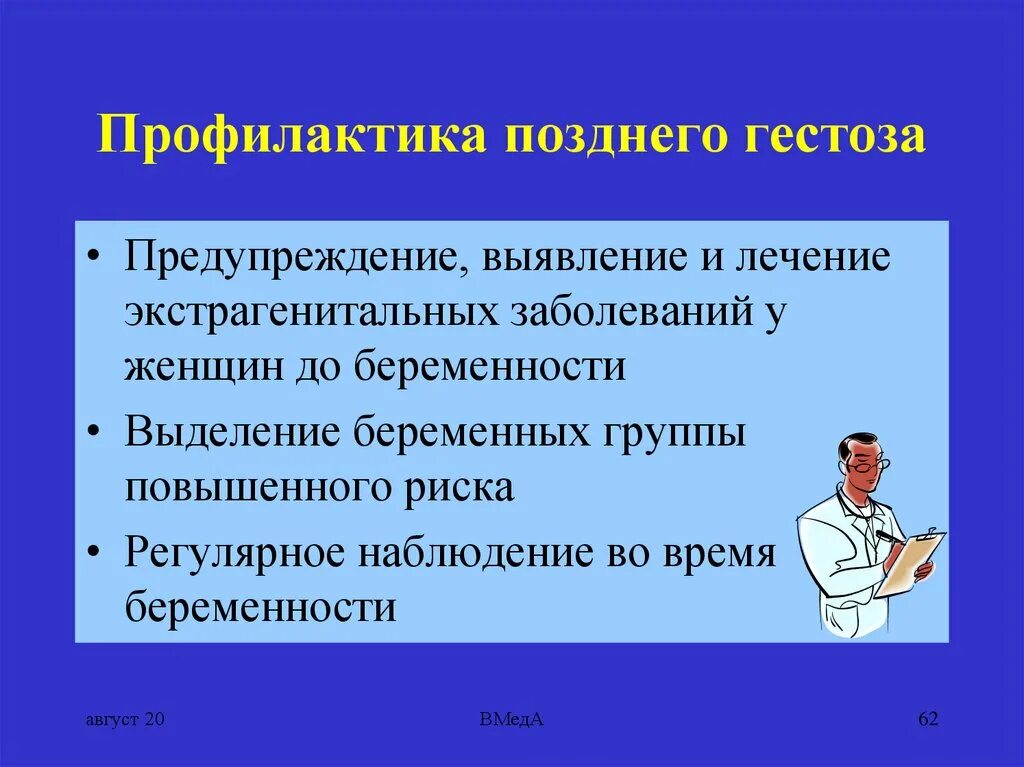 Профилактика позднего гестоза

• Предупреждение, выявление и лечение экстрагенитальных заболеваний у женщин до беременности
• Выделение беременных группы повышенного риска
• Регулярное наблюдение во время беременности

август 20

ВМедА

62